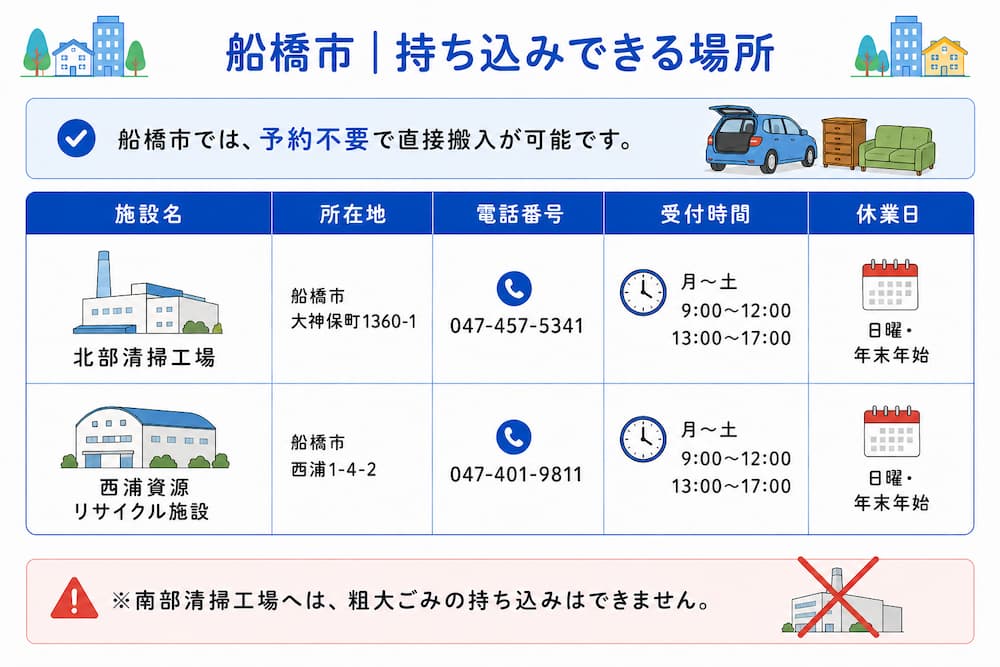 船橋市｜持ち込みできる場所

船橋市では、予約不要で直接搬入が可能です。

| 施設名 | 所在地 | 電話番号 | 受付時間 | 休業日 |
|---|---|---|---|---|
| 北部清掃工場 | 船橋市 大神保町1360-1 | 047-457-5341 | 月～土 9:00～12:00 13:00～17:00 | 日曜・年末年始 |
| 西浦資源リサイクル施設 | 船橋市 西浦1-4-2 | 047-401-9811 | 月～土 9:00～12:00 13:00～17:00 | 日曜・年末年始 |

※南部清掃工場へは、粗大ごみの持ち込みはできません。